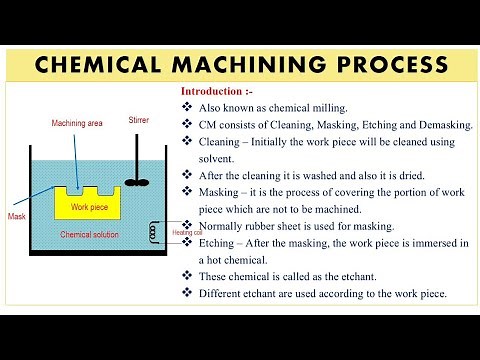 CHEMICAL MACHINING PROCESS

Machining area

Stirrer

Mask

Work piece

Chemical solution

Heating coil

Introduction :-

❖ Also known as chemical milling.

❖ CM consists of Cleaning, Masking, Etching and Demasking.

❖ Cleaning – Initially the work piece will be cleaned using solvent.

❖ After the cleaning it is washed and also it is dried.

❖ Masking – it is the process of covering the portion of work piece which are not to be machined.

❖ Normally rubber sheet is used for masking.

❖ Etching – After the masking, the work piece is immersed in a hot chemical.

❖ These chemical is called as the etchant.

❖ Different etchant are used according to the work piece.